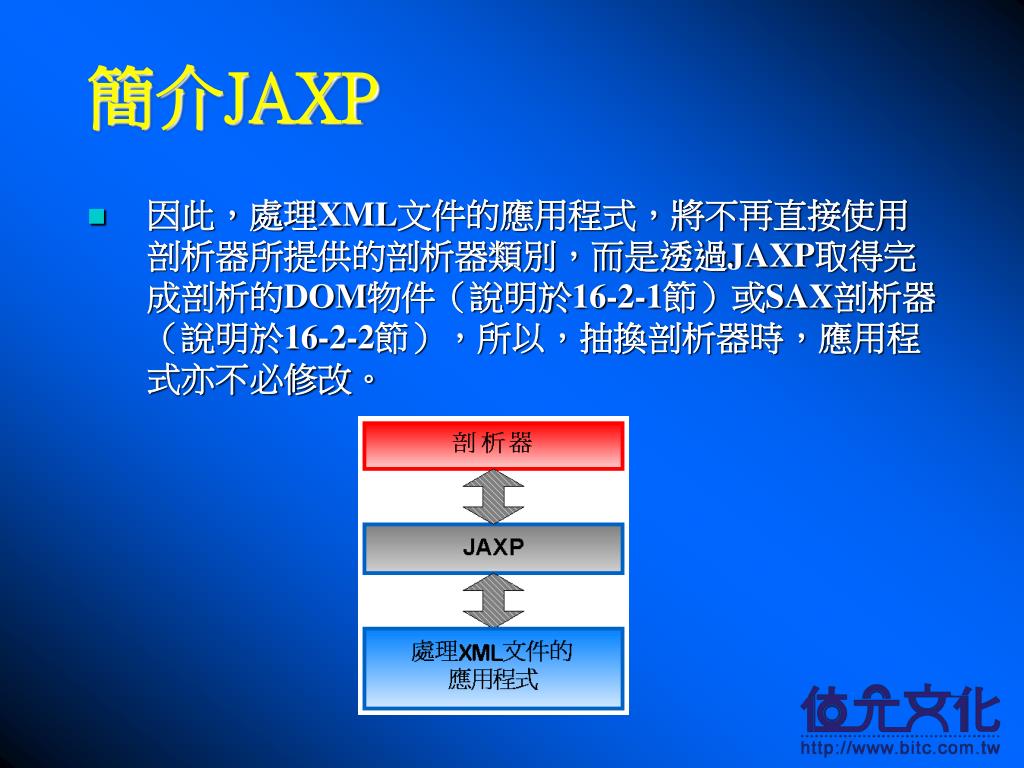 簡介JAXP

因此，處理XML文件的應用程式，將不再直接使用剖析器所提供的剖析器類別，而是透過JAXP取得完成剖析的DOM物件（說明於16-2-1節）或SAX剖析器（說明於16-2-2節），所以，抽換剖析器時，應用程式亦不必修改。

剖析器

JAXP

處理XML文件的應用程式

位元文化
http://www.bitc.com.tw